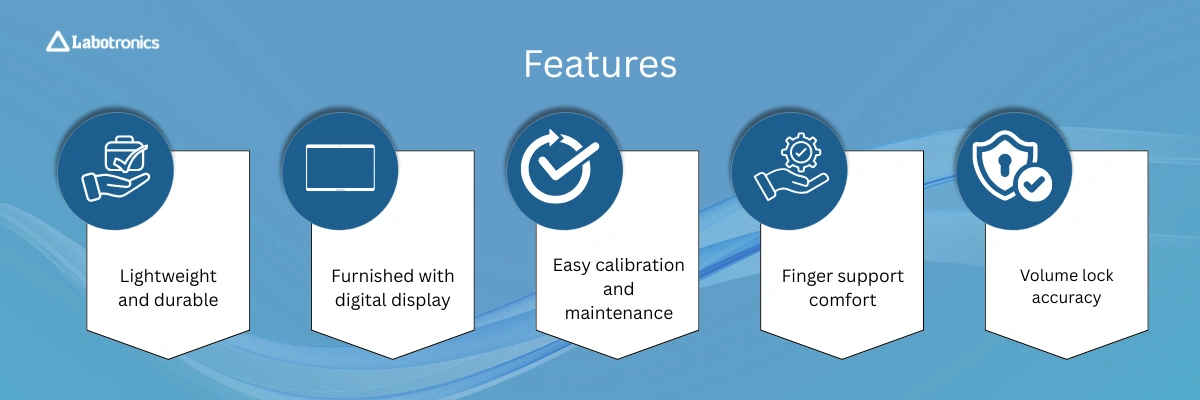 Labotronics

Features

Lightweight and durable

Furnished with digital display

Easy calibration and maintenance

Finger support comfort

Volume lock accuracy